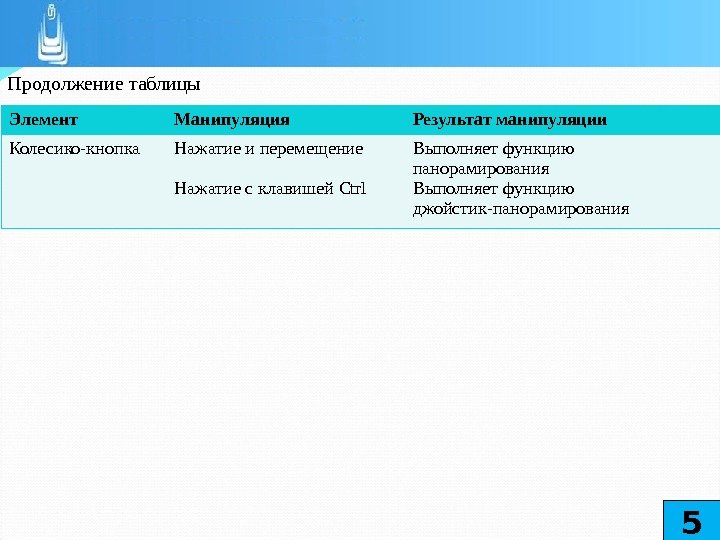 Продолжение таблицы

| Элемент | Манипуляция | Результат манипуляции |
|---|---|---|
| Колесико-кнопка | Нажатие и перемещение | Выполняет функцию панорамирования |
| | Нажатие с клавишей Ctrl | Выполняет функцию джойстик-панорамирования |

5